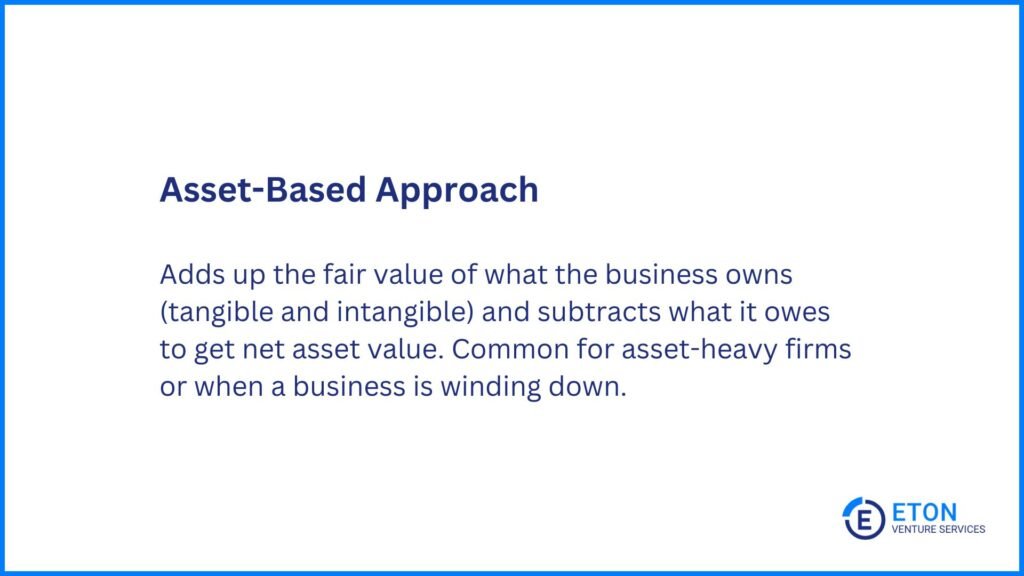 Asset-Based Approach

Adds up the fair value of what the business owns (tangible and intangible) and subtracts what it owes to get net asset value. Common for asset-heavy firms or when a business is winding down.

E ETON VENTURE SERVICES